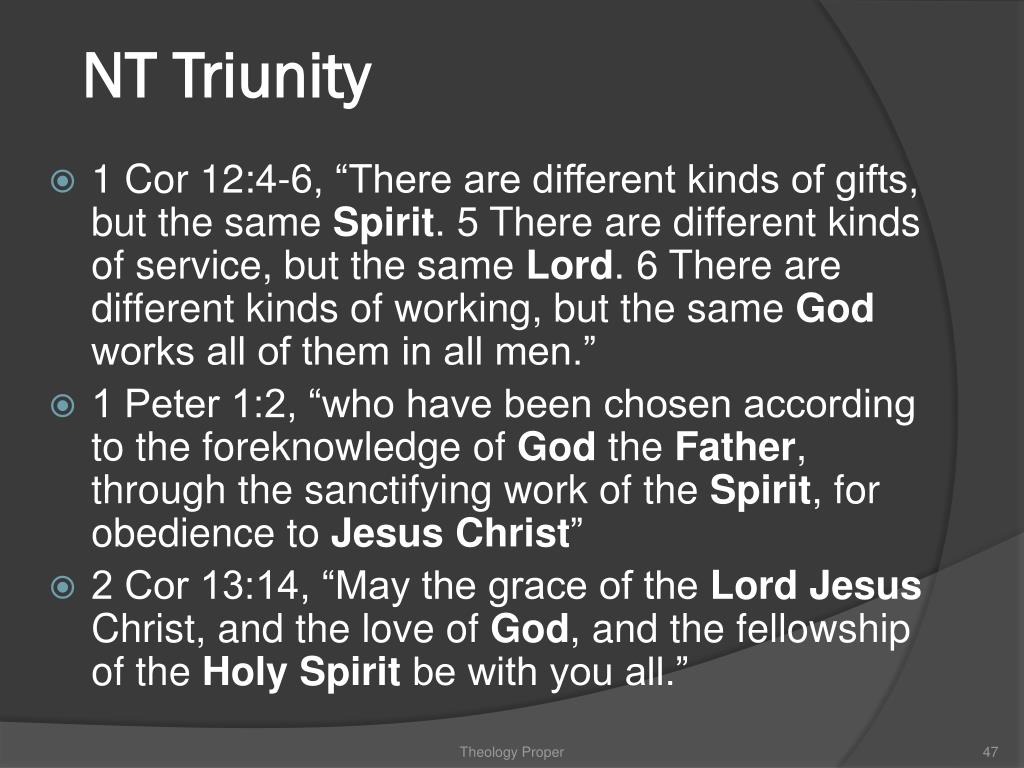 NT Triunity

1 Cor 12:4-6, “There are different kinds of gifts, but the same Spirit. 5 There are different kinds of service, but the same Lord. 6 There are different kinds of working, but the same God works all of them in all men.”

1 Peter 1:2, “who have been chosen according to the foreknowledge of God the Father, through the sanctifying work of the Spirit, for obedience to Jesus Christ”

2 Cor 13:14, “May the grace of the Lord Jesus Christ, and the love of God, and the fellowship of the Holy Spirit be with you all.”

Theology Proper

47